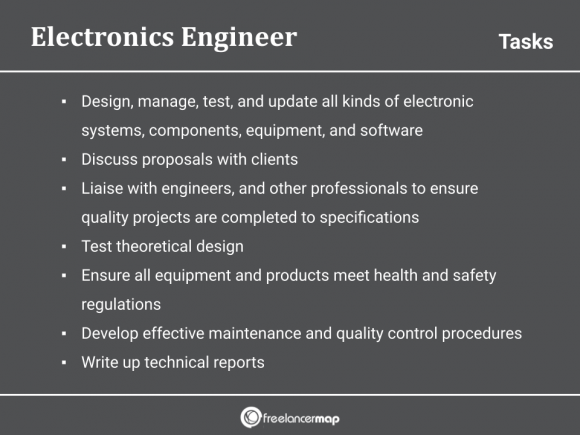 Electronics Engineer

Tasks

▪ Design, manage, test, and update all kinds of electronic systems, components, equipment, and software
▪ Discuss proposals with clients
▪ Liaise with engineers, and other professionals to ensure quality projects are completed to specifications
▪ Test theoretical design
▪ Ensure all equipment and products meet health and safety regulations
▪ Develop effective maintenance and quality control procedures
▪ Write up technical reports

freelancermap